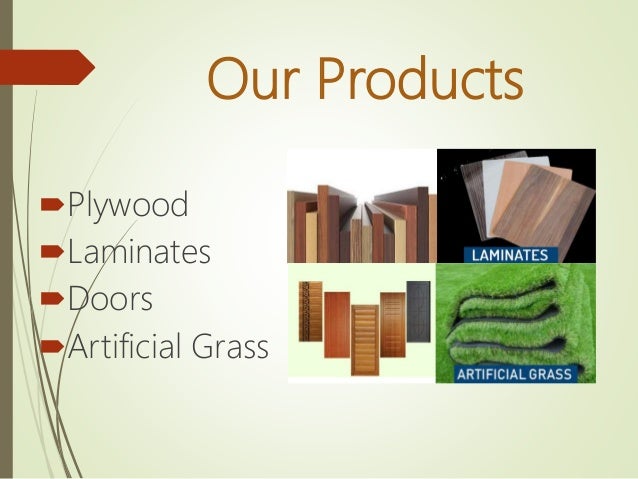 Our Products

Plywood
Laminates
Doors
Artificial Grass

LAMINATES

ARTIFICIAL GRASS